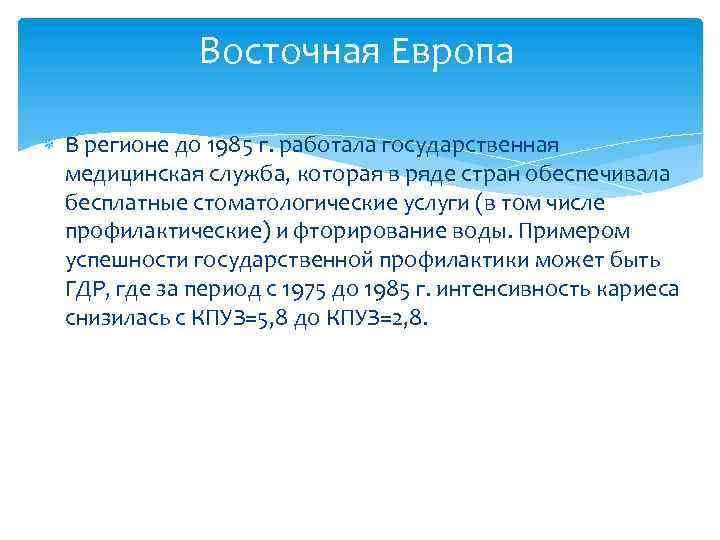 Восточная Европа

В регионе до 1985 г. работала государственная медицинская служба, которая в ряде стран обеспечивала бесплатные стоматологические услуги (в том числе профилактические) и фторирование воды. Примером успешности государственной профилактики может быть ГДР, где за период с 1975 до 1985 г. интенсивность кариеса снизилась с КПУЗ=5,8 до КПУЗ=2,8.